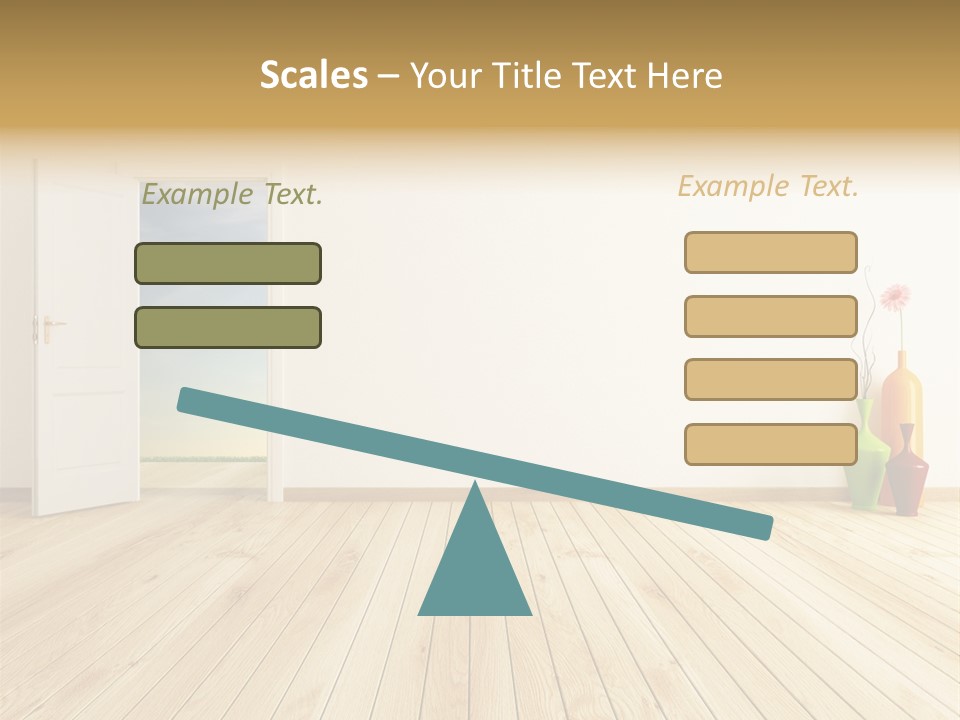 Scales – Your Title Text Here

Example Text.

Example Text.